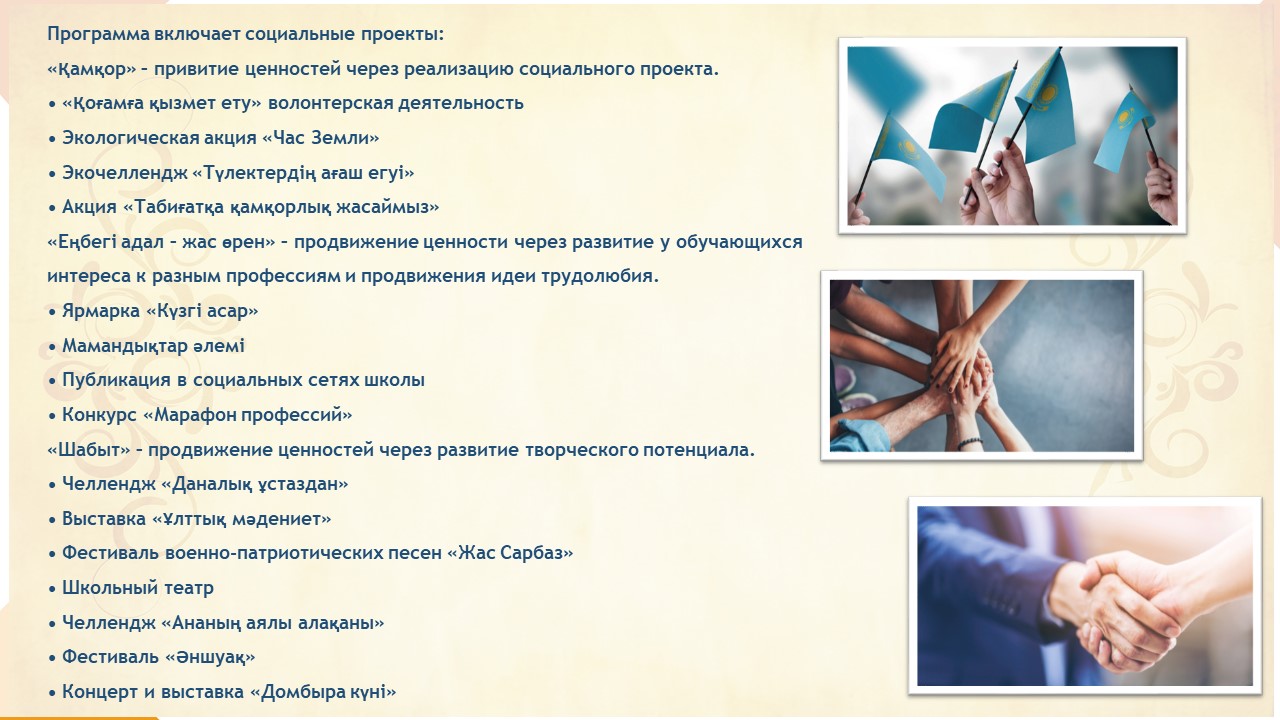 Программа включает социальные проекты:
«Қамқор» – привитие ценностей через реализацию социального проекта.
• «Қоғамға қызмет ету» волонтерская деятельность
• Экологическая акция «Час Земли»
• Экочеллендж «Түлектердің ағаш егуі»
• Акция «Табиғатқа қамқорлық жасаймыз»
«Еңбегі адал – жас өрен» – продвижение ценности через развитие у обучающихся интереса к разным профессиям и продвижения идеи трудолюбия.
• Ярмарка «Күзгі асар»
• Мамандықтар әлемі
• Публикация в социальных сетях школы
• Конкурс «Марафон профессий»
«Шабыт» – продвижение ценностей через развитие творческого потенциала.
• Челлендж «Даналық ұстаздан»
• Выставка «Ұлттық мәдениет»
• Фестиваль военно-патриотических песен «Жас Сарбаз»
• Школьный театр
• Челлендж «Ананың аялы алақаны»
• Фестиваль «Әншуақ»
• Концерт и выставка «Домбыра күні»